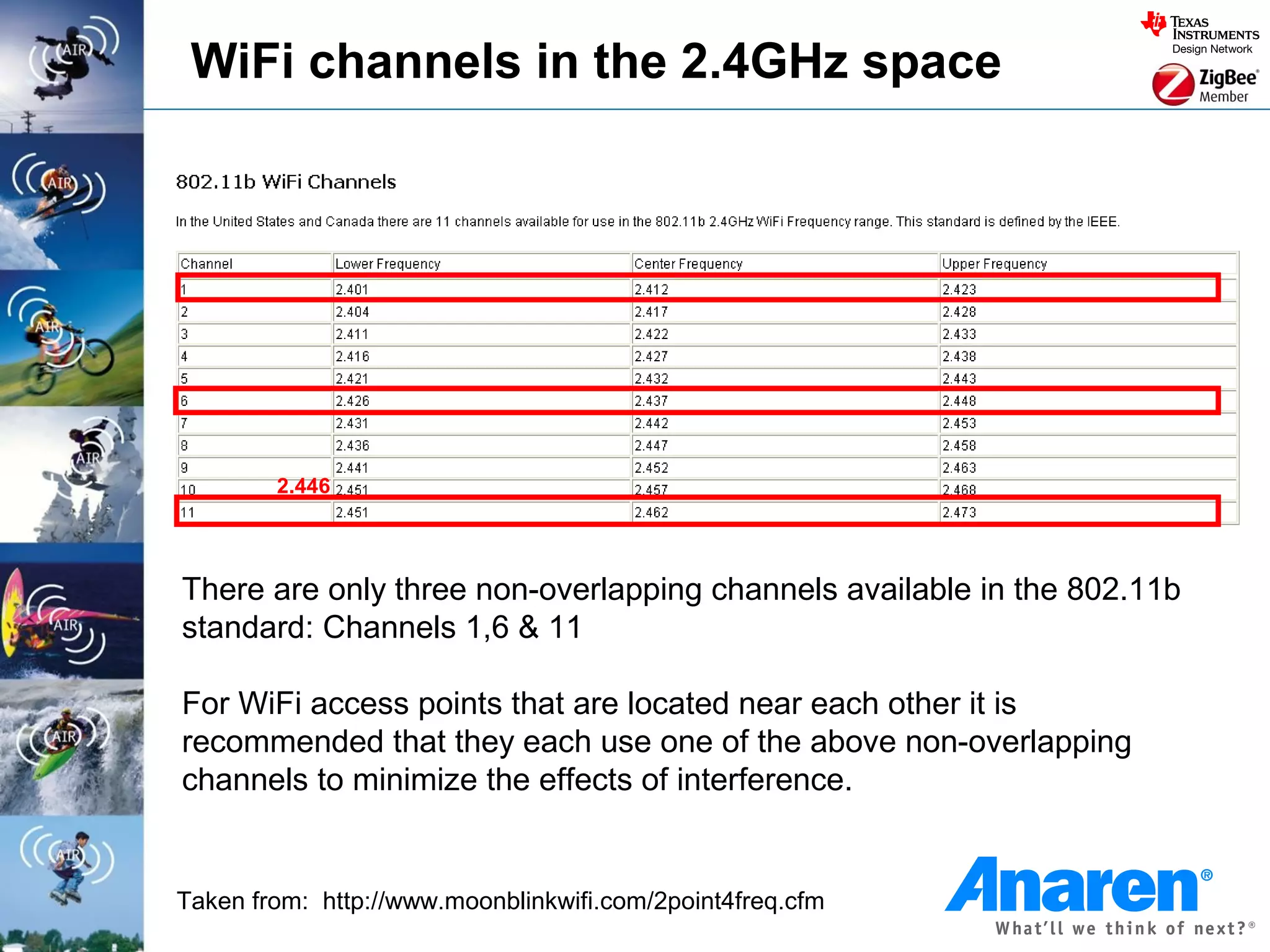 AIR
AIR
AIR
AIR
AIR
AIR
AIR

WiFi channels in the 2.4GHz space

TEXAS INSTRUMENTS
Design Network
ZigBee®
Member

802.11b WiFi Channels

In the United States and Canada there are 11 channels available for use in the 802.11b 2.4GHz WiFi Frequency range. This standard is defined by the IEEE.

| Channel | Lower Frequency | Center Frequency | Upper Frequency |
|---|---|---|---|
| 1 | 2.401 | 2.412 | 2.423 |
| 2 | 2.404 | 2.417 | 2.428 |
| 3 | 2.411 | 2.422 | 2.433 |
| 4 | 2.416 | 2.427 | 2.438 |
| 5 | 2.421 | 2.432 | 2.443 |
| 6 | 2.426 | 2.437 | 2.448 |
| 7 | 2.431 | 2.442 | 2.453 |
| 8 | 2.436 | 2.447 | 2.458 |
| 9 | 2.441 | 2.452 | 2.463 |
| 10 2.446 | 2.451 | 2.457 | 2.468 |
| 11 | 2.451 | 2.462 | 2.473 |

There are only three non-overlapping channels available in the 802.11b standard: Channels 1,6 & 11

For WiFi access points that are located near each other it is recommended that they each use one of the above non-overlapping channels to minimize the effects of interference.

Taken from: http://www.moonblinkwifi.com/2point4freq.cfm

Anaren®
What'll we think of next?®